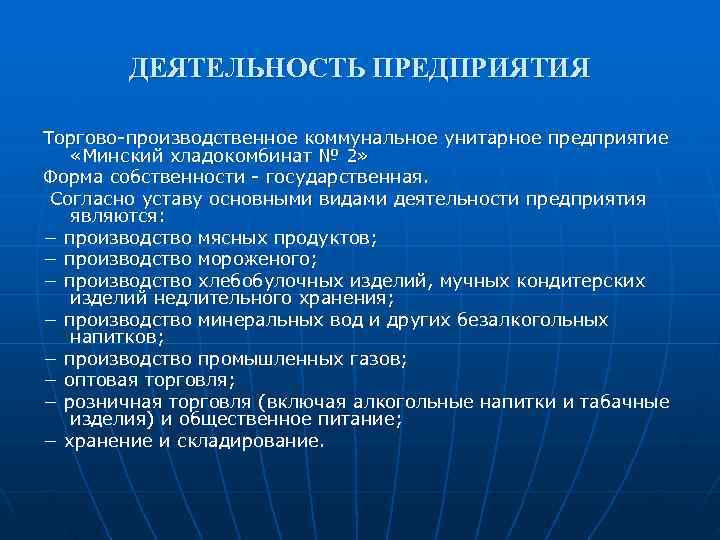 ДЕЯТЕЛЬНОСТЬ ПРЕДПРИЯТИЯ

Торгово-производственное коммунальное унитарное предприятие «Минский хладокомбинат № 2»

Форма собственности - государственная.

Согласно уставу основными видами деятельности предприятия являются:

– производство мясных продуктов;

– производство мороженого;

– производство хлебобулочных изделий, мучных кондитерских изделий недлительного хранения;

– производство минеральных вод и других безалкогольных напитков;

– производство промышленных газов;

– оптовая торговля;

– розничная торговля (включая алкогольные напитки и табачные изделия) и общественное питание;

– хранение и складирование.